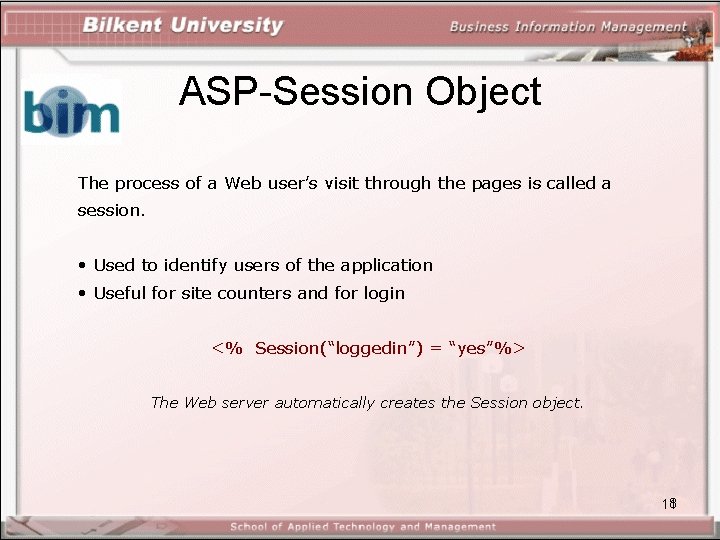 Bilkent University

Business Information Management

bim

ASP-Session Object

The process of a Web user's visit through the pages is called a session.

• Used to identify users of the application
• Useful for site counters and for login

<% Session("loggedin") = "yes"%>

The Web server automatically creates the Session object.

18

School of Applied Technology and Management